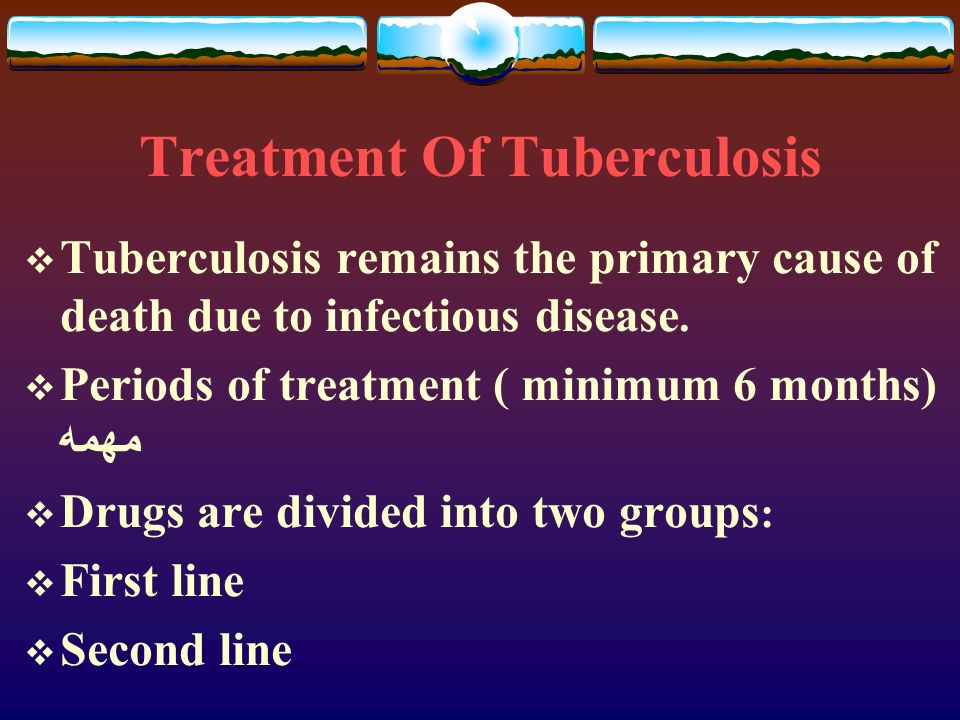 Treatment Of Tuberculosis

❖ Tuberculosis remains the primary cause of death due to infectious disease.

❖ Periods of treatment ( minimum 6 months) مهمه

❖ Drugs are divided into two groups:

❖ First line

❖ Second line